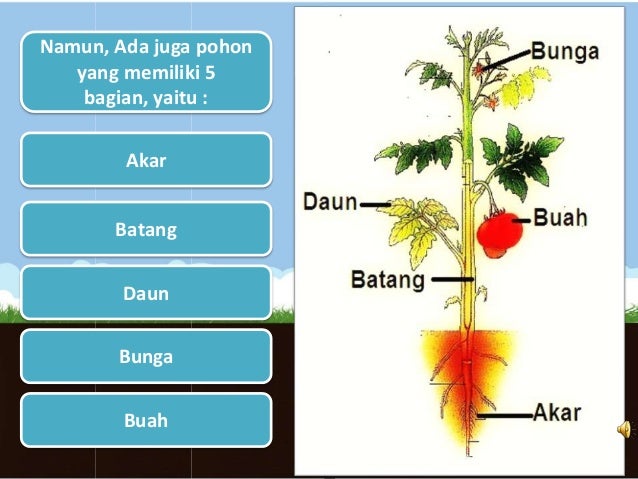 Namun, Ada juga pohon yang memiliki 5 bagian, yaitu :

Akar

Batang

Daun

Bunga

Buah

Bunga

Daun

Buah

Batang

Akar